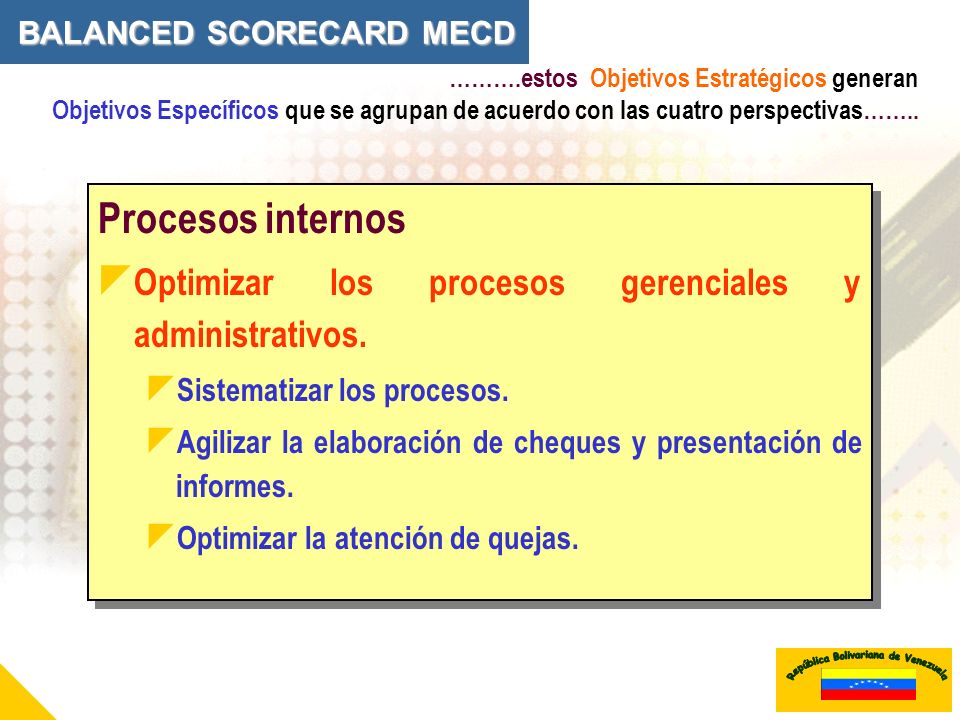 BALANCED SCORECARD MECD

……….estos Objetivos Estratégicos generan Objetivos Específicos que se agrupan de acuerdo con las cuatro perspectivas……..

Procesos internos

Optimizar los procesos gerenciales y administrativos.

Sistematizar los procesos.

Agilizar la elaboración de cheques y presentación de informes.

Optimizar la atención de quejas.

República Bolivariana de Venezuela